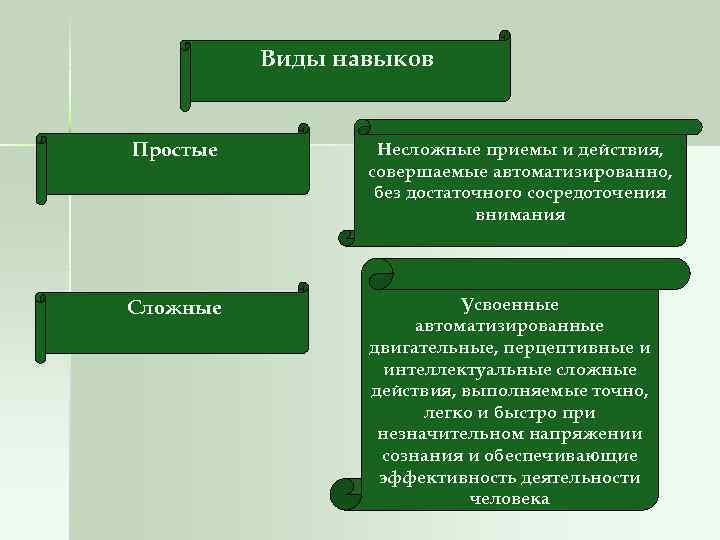 Виды навыков

Простые

Несложные приемы и действия, совершаемые автоматизированно, без достаточного сосредоточения внимания

Сложные

Усвоенные автоматизированные двигательные, перцептивные и интеллектуальные сложные действия, выполняемые точно, легко и быстро при незначительном напряжении сознания и обеспечивающие эффективность деятельности человека